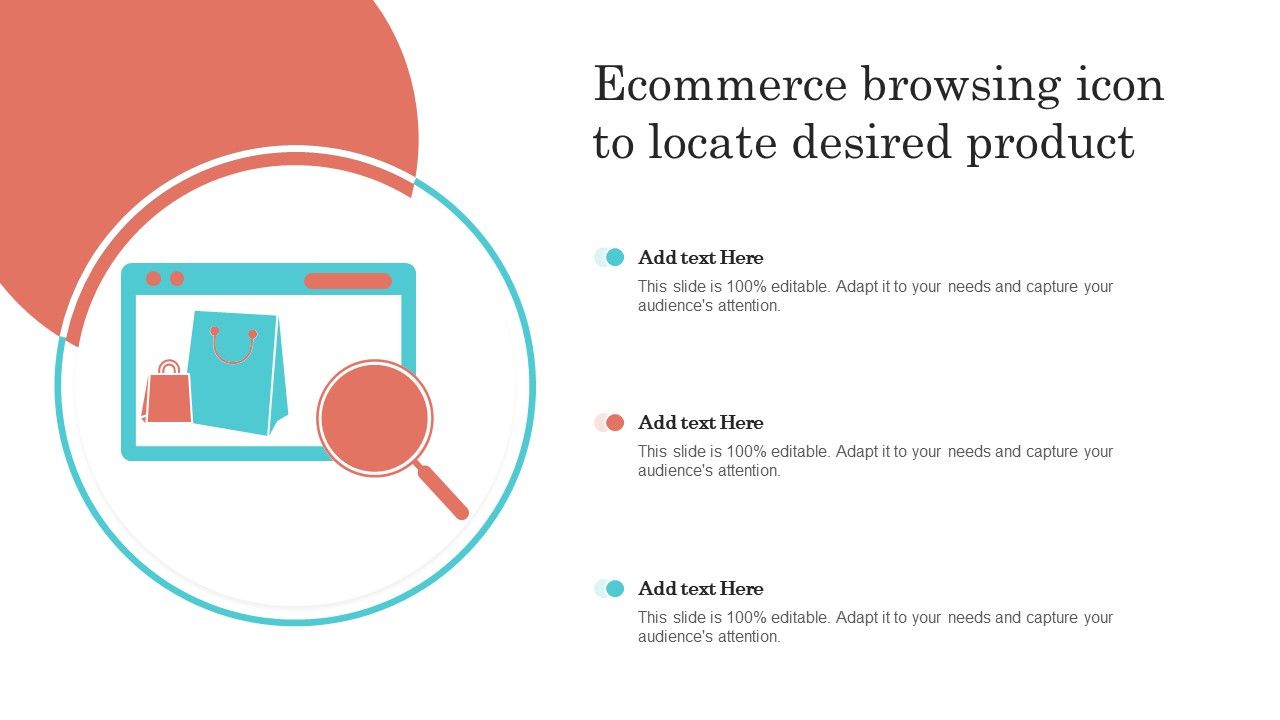 Ecommerce browsing icon to locate desired product

Add text Here

This slide is 100% editable. Adapt it to your needs and capture your audience's attention.

Add text Here

This slide is 100% editable. Adapt it to your needs and capture your audience's attention.

Add text Here

This slide is 100% editable. Adapt it to your needs and capture your audience's attention.